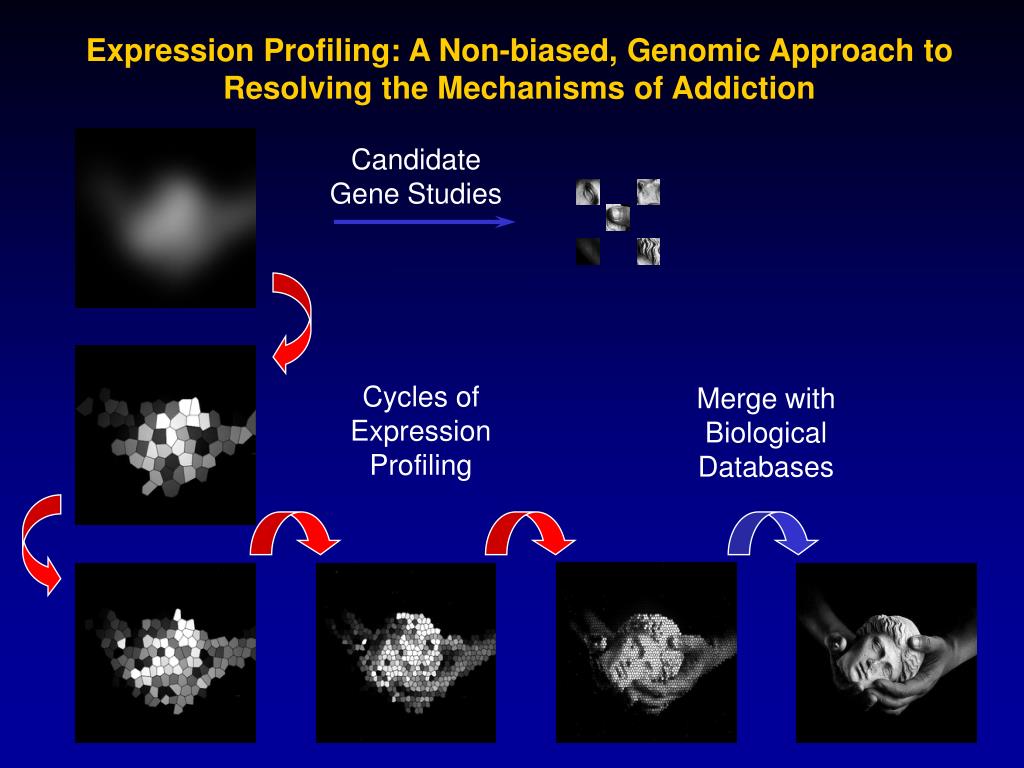 Expression Profiling: A Non-biased, Genomic Approach to Resolving the Mechanisms of Addiction

Candidate Gene Studies

Cycles of Expression Profiling

Merge with Biological Databases